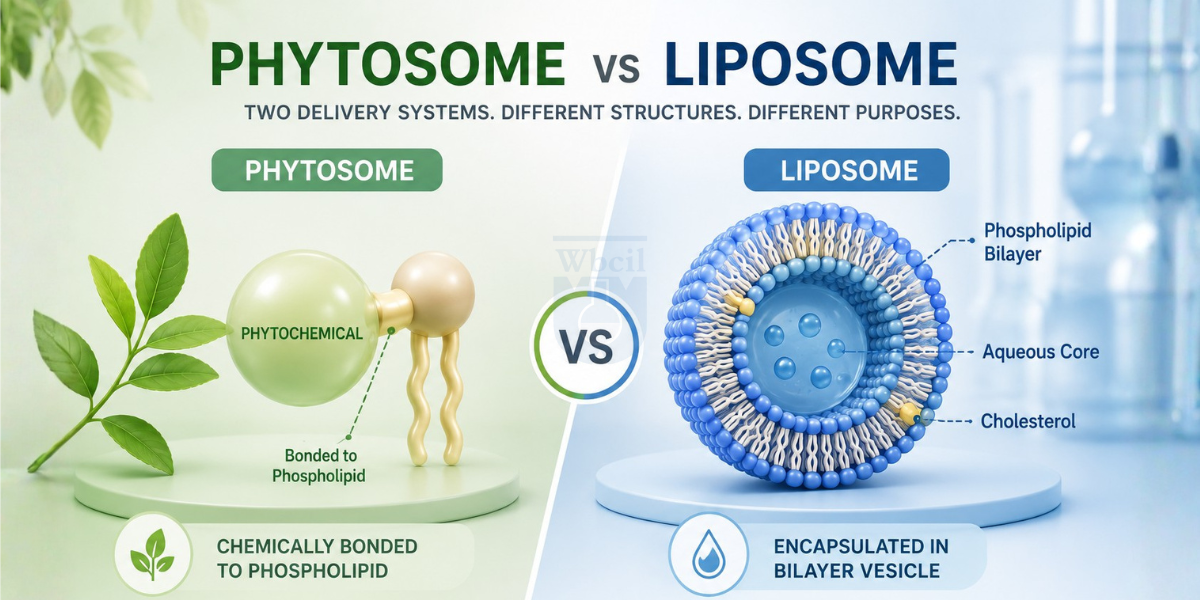 PHYTOSOME vs LIPOSOME

TWO DELIVERY SYSTEMS. DIFFERENT STRUCTURES. DIFFERENT PURPOSES.

PHYTOSOME

PHYTOCHEMICAL

Bonded to Phospholipid

CHEMICALLY BONDED TO PHOSPHOLIPID

Wbcil

VS

LIPOSOME

Phospholipid Bilayer

Aqueous Core

Cholesterol

ENCAPSULATED IN BILAYER VESICLE